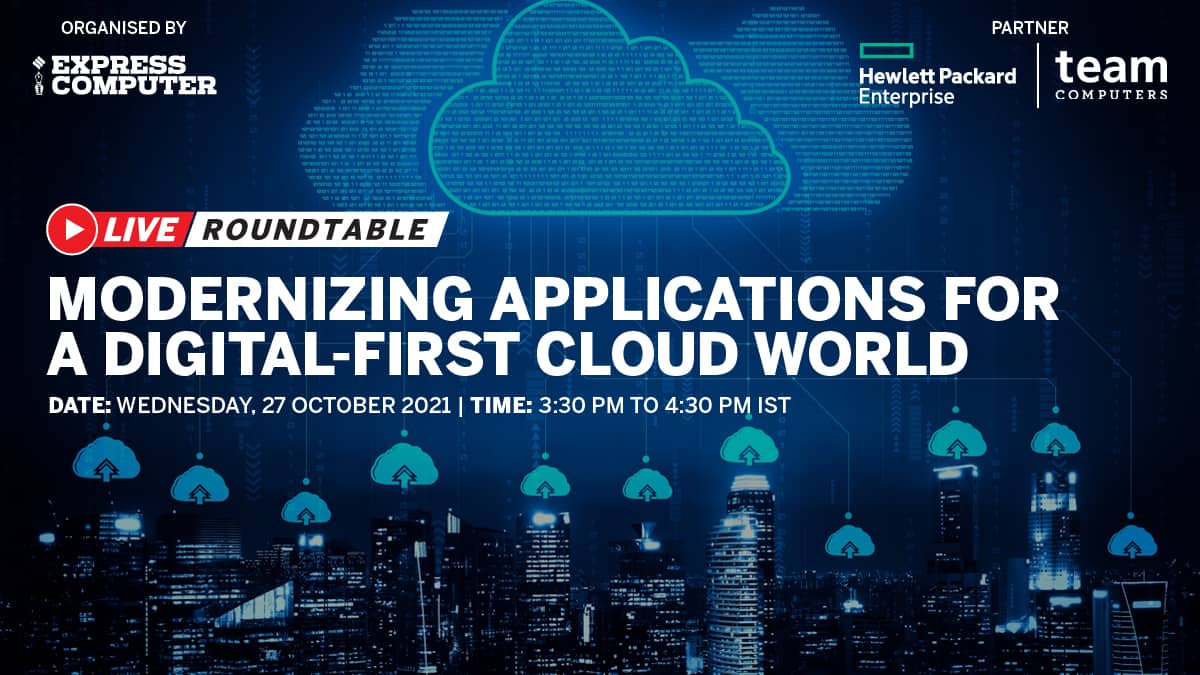 ORGANISED BY

EXPRESS COMPUTER

PARTNER

Hewlett Packard Enterprise

team COMPUTERS

LIVE ROUNDTABLE

MODERNIZING APPLICATIONS FOR A DIGITAL-FIRST CLOUD WORLD

DATE: WEDNESDAY, 27 OCTOBER 2021 | TIME: 3:30 PM TO 4:30 PM IST